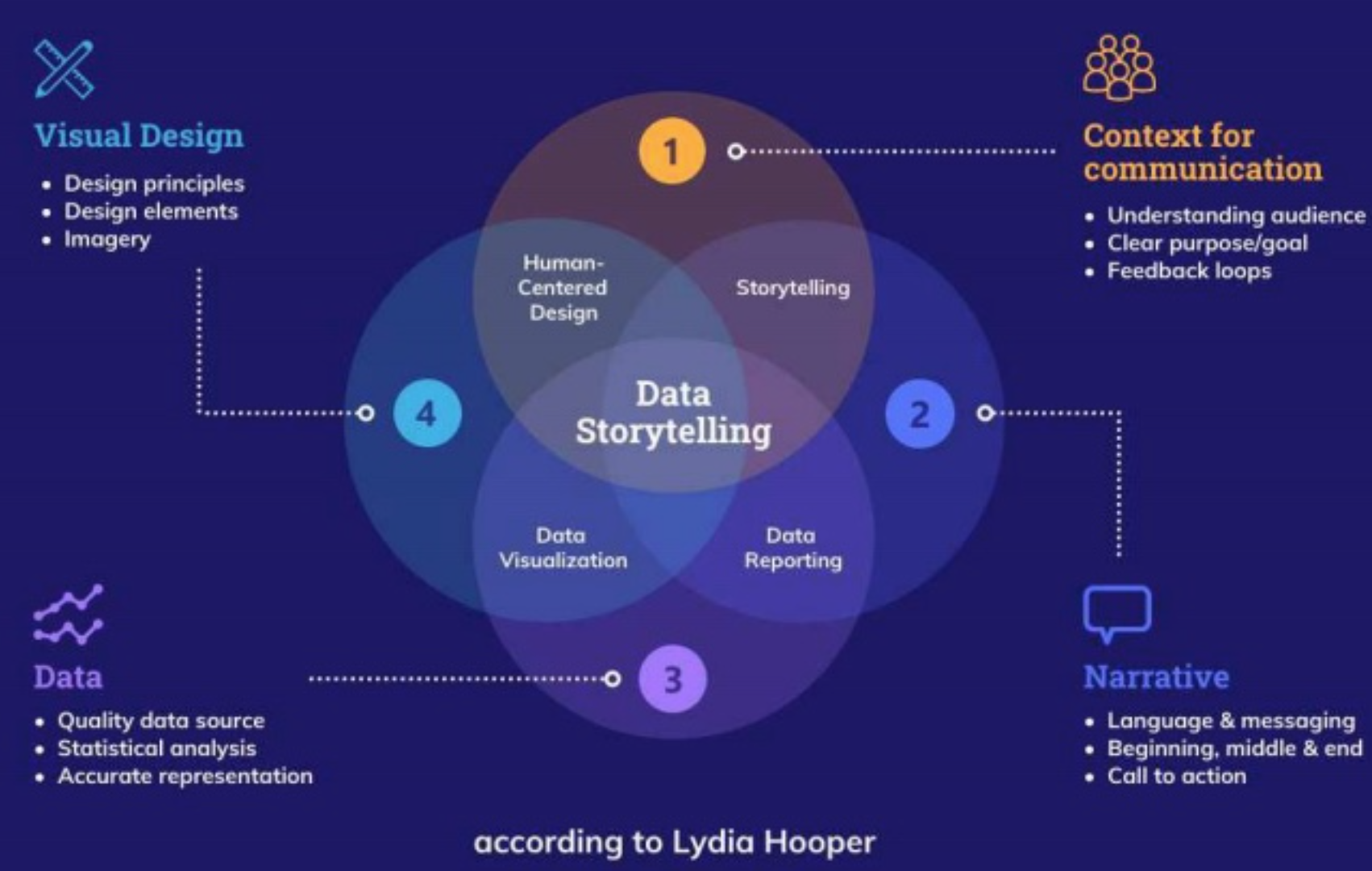 Visual Design
• Design principles
• Design elements
• Imagery

Context for communication
• Understanding audience
• Clear purpose/goal
• Feedback loops

1

Human-Centered Design

Storytelling

4

Data Storytelling

2

Data Visualization

Data Reporting

3

Data
• Quality data source
• Statistical analysis
• Accurate representation

Narrative
• Language & messaging
• Beginning, middle & end
• Call to action

according to Lydia Hooper